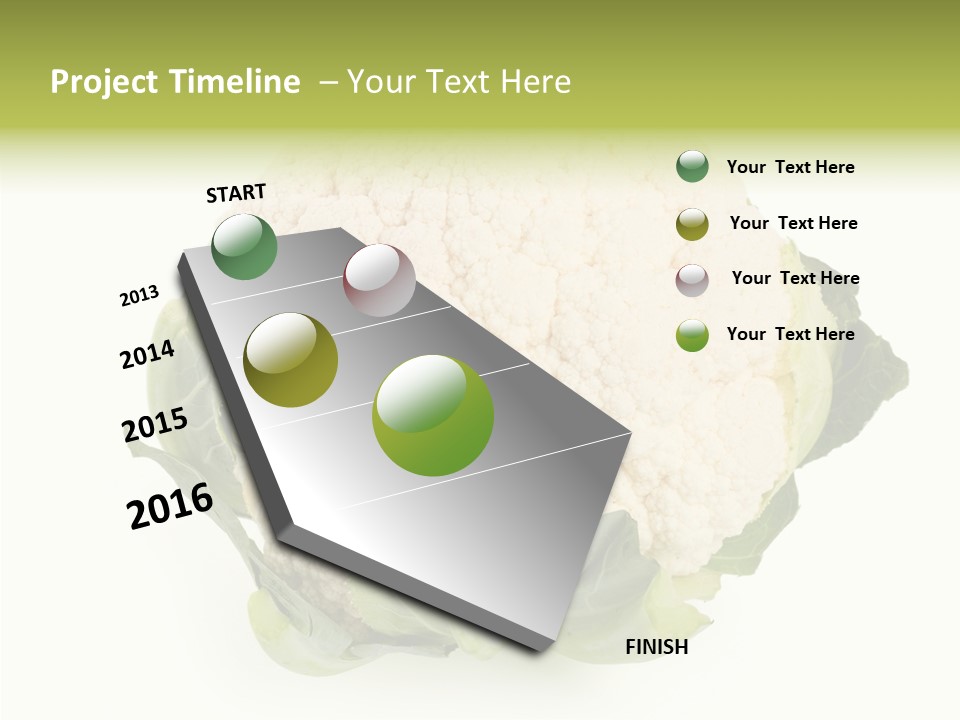 Project Timeline – Your Text Here

START

2013

2014

2015

2016

FINISH

Your Text Here

Your Text Here

Your Text Here

Your Text Here